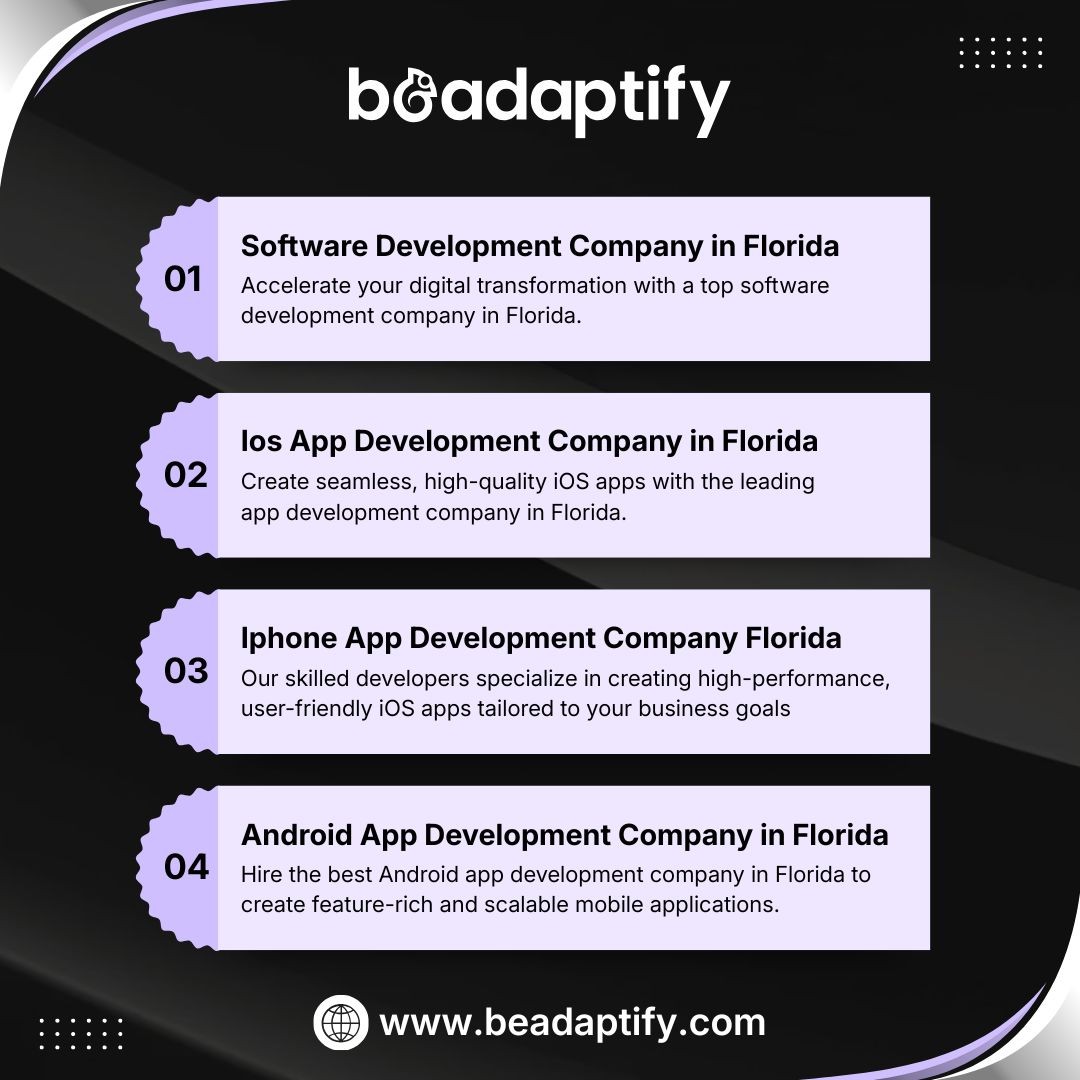 beadaptify

01

Software Development Company in Florida

Accelerate your digital transformation with a top software development company in Florida.

02

Ios App Development Company in Florida

Create seamless, high-quality iOS apps with the leading app development company in Florida.

03

Iphone App Development Company Florida

Our skilled developers specialize in creating high-performance, user-friendly iOS apps tailored to your business goals

04

Android App Development Company in Florida

Hire the best Android app development company in Florida to create feature-rich and scalable mobile applications.

www.beadaptify.com